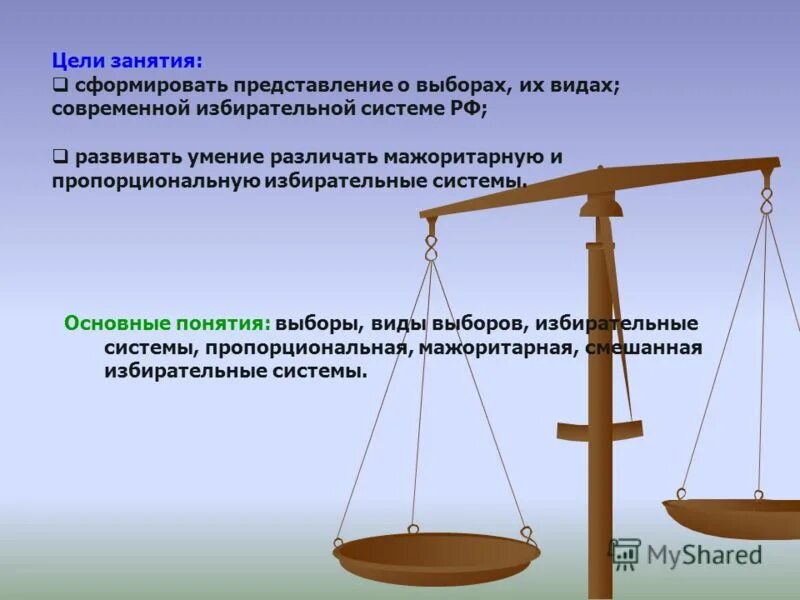 Цели занятия:
❑ сформировать представление о выборах, их видах; современной избирательной системе РФ;

❑ развивать умение различать мажоритарную и пропорциональную избирательные системы.

Основные понятия: выборы, виды выборов, избирательные системы, пропорциональная, мажоритарная, смешанная избирательные системы.

MyShared